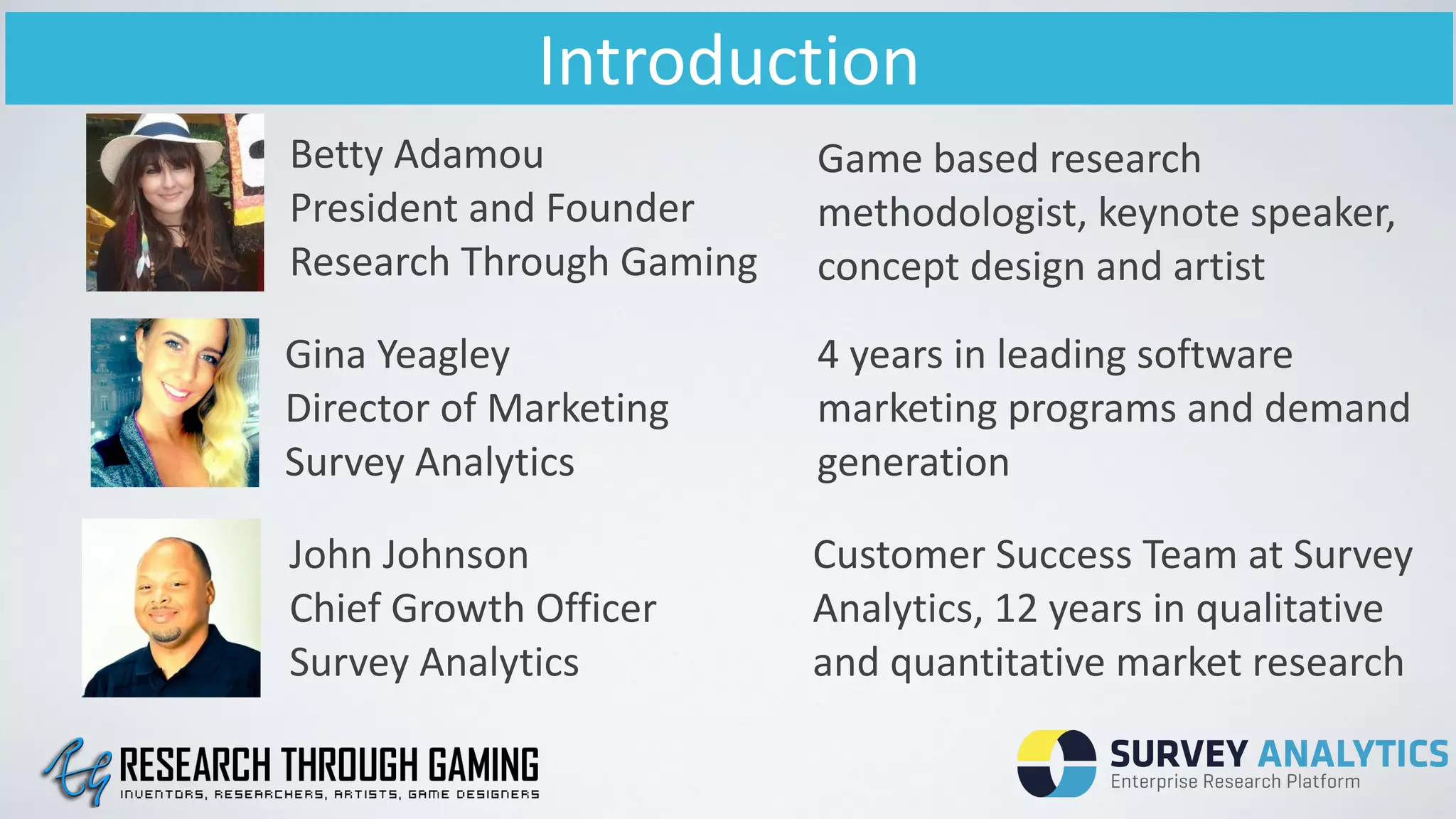 Introduction

Betty Adamou
President and Founder
Research Through Gaming

Game based research methodologist, keynote speaker, concept design and artist

Gina Yeagley
Director of Marketing
Survey Analytics

4 years in leading software marketing programs and demand generation

John Johnson
Chief Growth Officer
Survey Analytics

Customer Success Team at Survey Analytics, 12 years in qualitative and quantitative market research

RESEARCH THROUGH GAMING
INVENTORS, RESEARCHERS, ARTISTS, GAME DESIGNERS

SURVEY ANALYTICS
Enterprise Research Platform